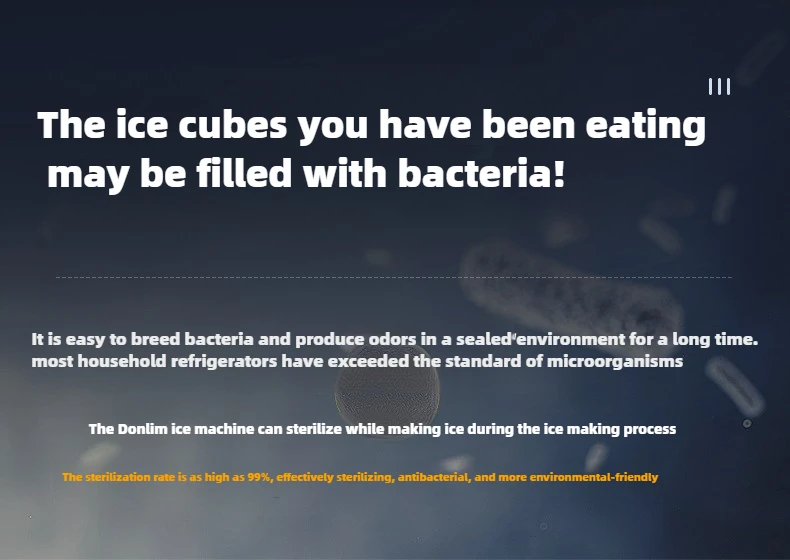 The ice cubes you have been eating may be filled with bacteria!

It is easy to breed bacteria and produce odors in a sealed environment for a long time. most household refrigerators have exceeded the standard of microorganisms

The Donlim ice machine can sterilize while making ice during the ice making process

The sterilization rate is as high as 99%, effectively sterilizing, antibacterial, and more environmental-friendly